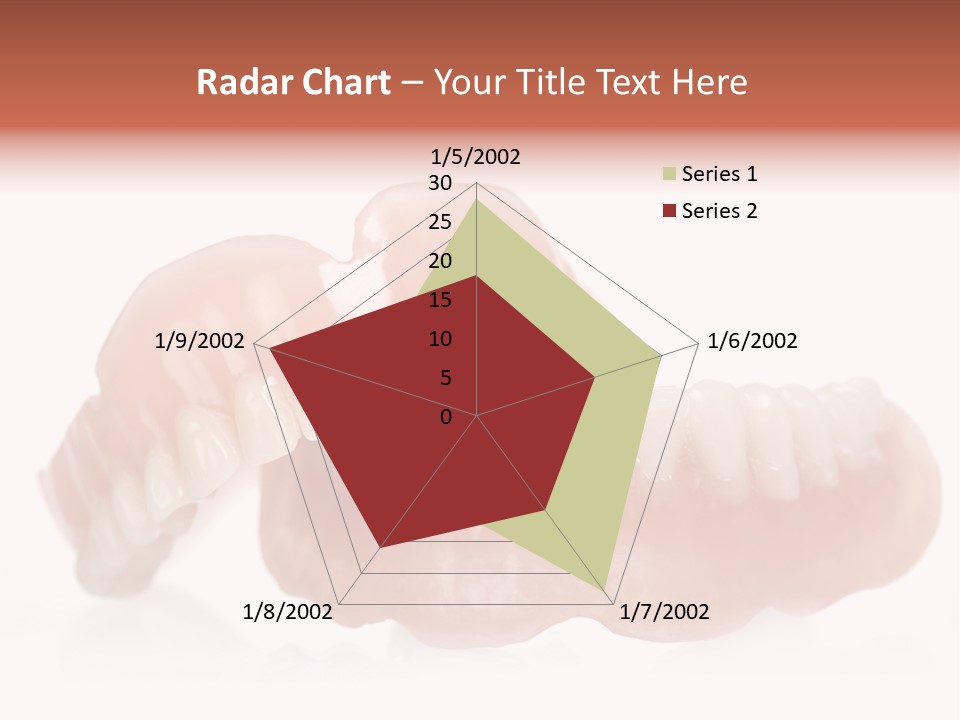 Radar Chart – Your Title Text Here

1/5/2002
30
25
20
15
10
5
0
1/6/2002
1/7/2002
1/8/2002
1/9/2002

Series 1
Series 2